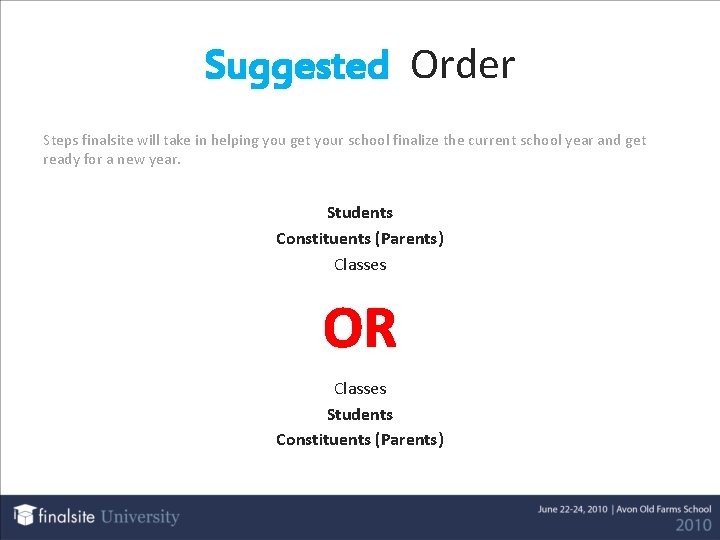 Suggested Order

Steps finalsite will take in helping you get your school finalize the current school year and get ready for a new year.

Students
Constituents (Parents)
Classes

OR

Classes
Students
Constituents (Parents)

finalsite University

June 22-24, 2010 | Avon Old Farms School
2010